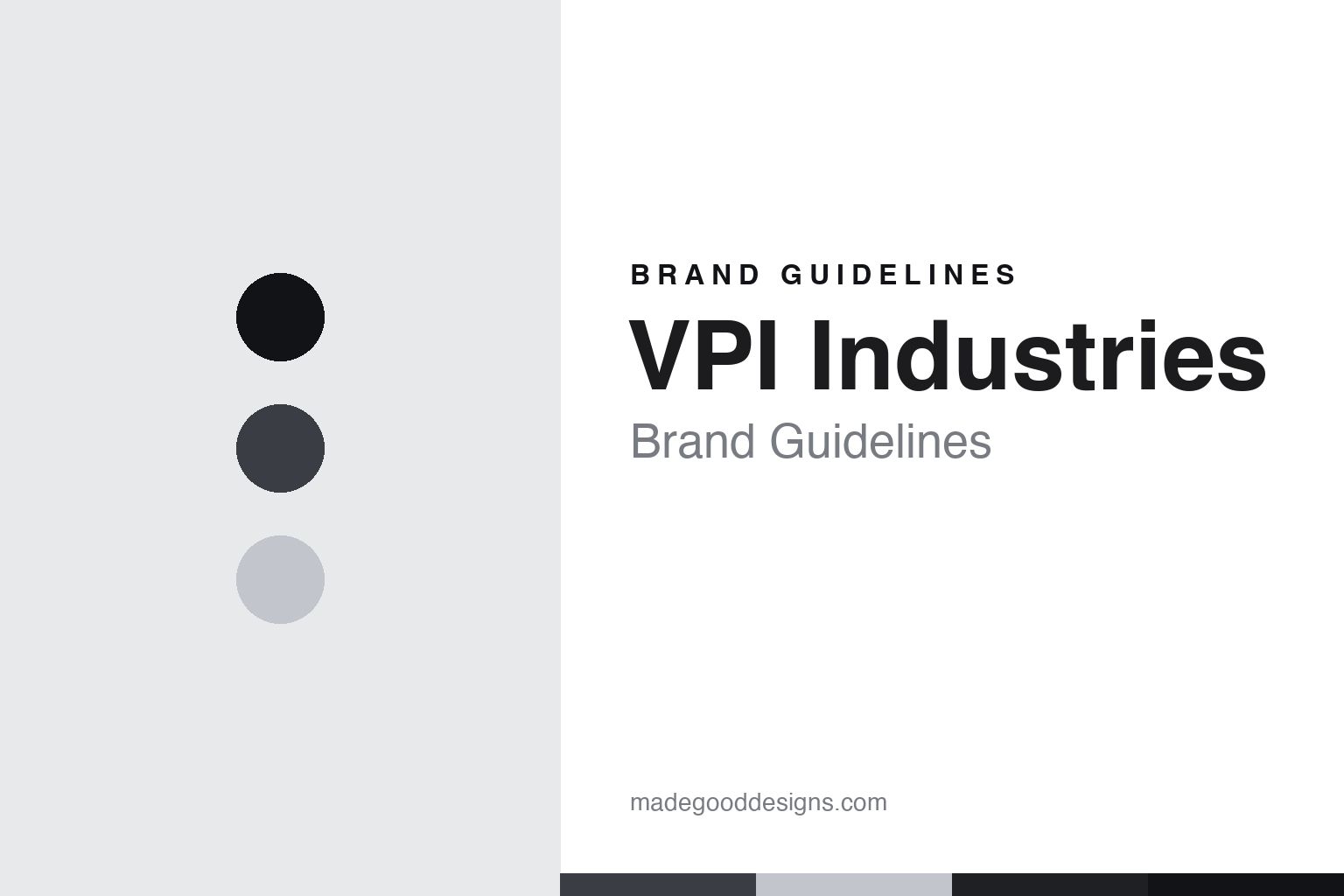 BRAND GUIDELINES

VPI Industries

Brand Guidelines

madegooddesigns.com